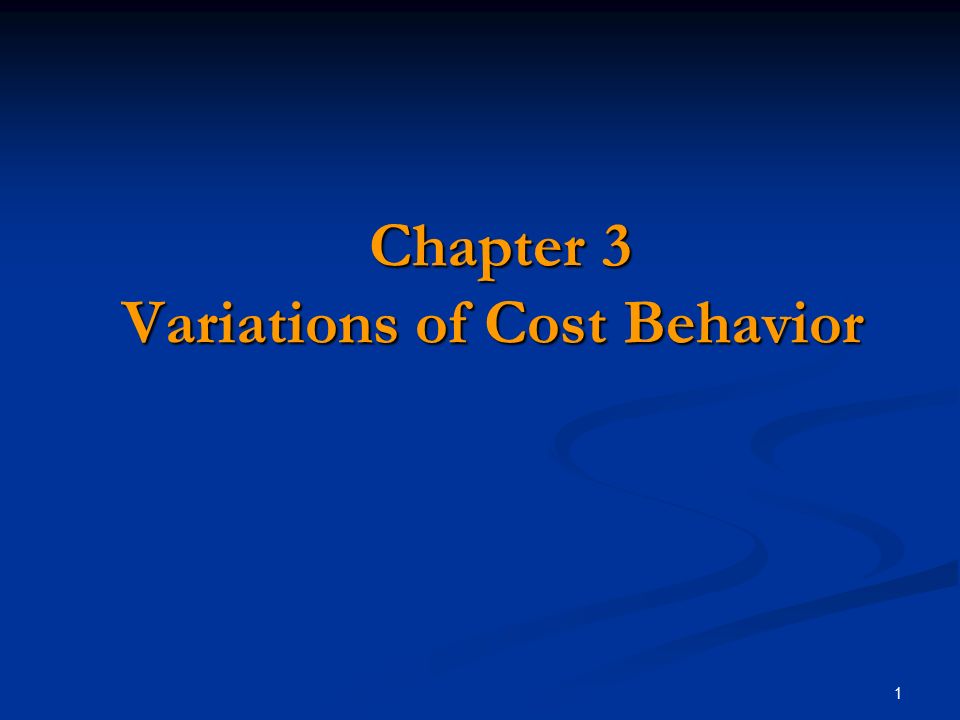 Chapter 3
Variations of Cost Behavior

1